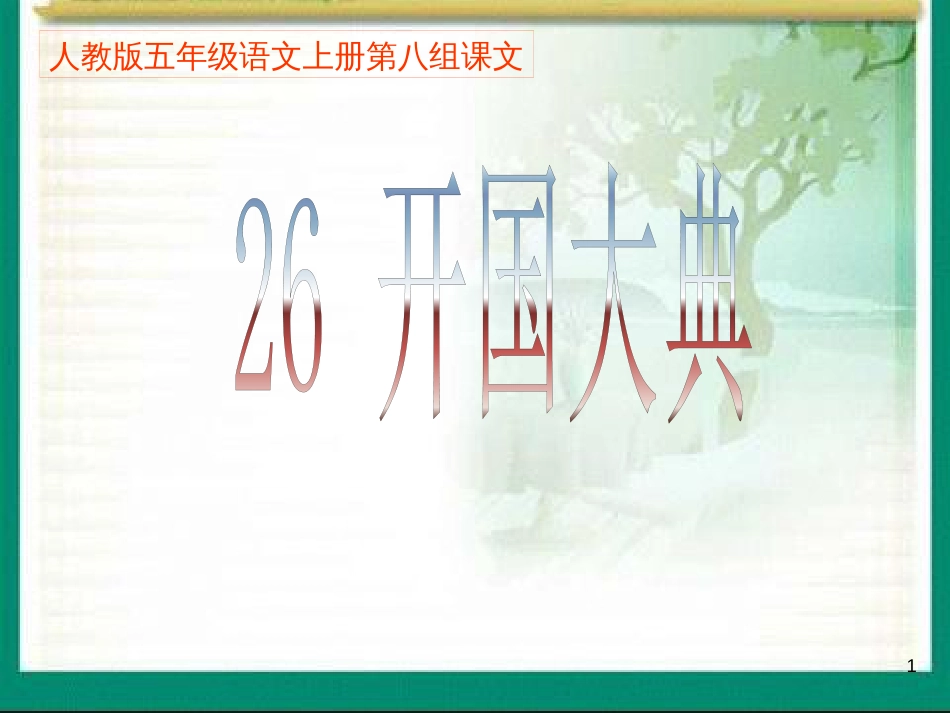 人教版五年级语文上册第八组课文

26 开国大典

1